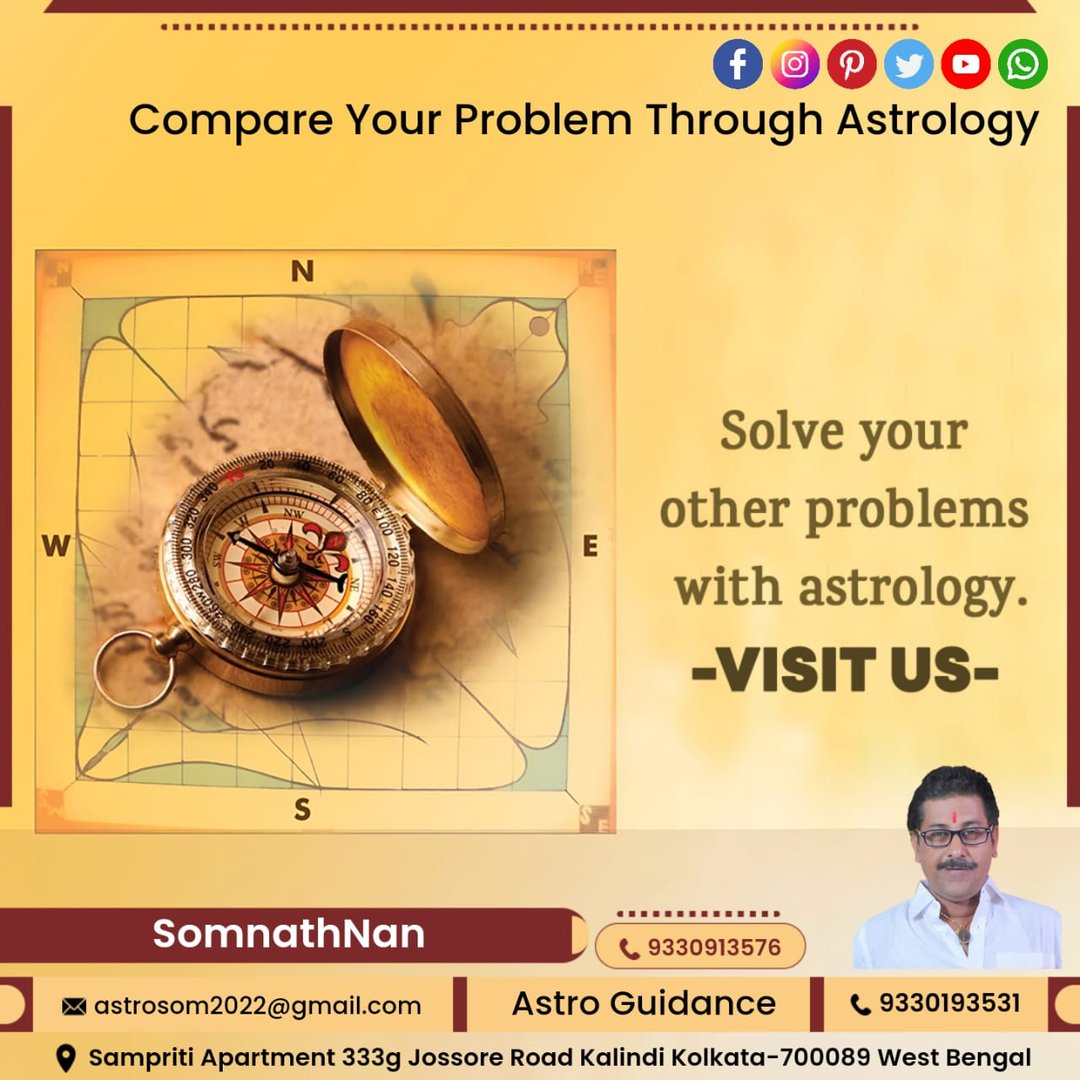 Compare Your Problem Through Astrology

N
W
E
S

Solve your other problems with astrology.
-VISIT US-

SomnathNan
9330913576

astrosom2022@gmail.com
Astro Guidance
9330193531

Sampriti Apartment 333g Jossore Road Kalindi Kolkata-700089 West Bengal